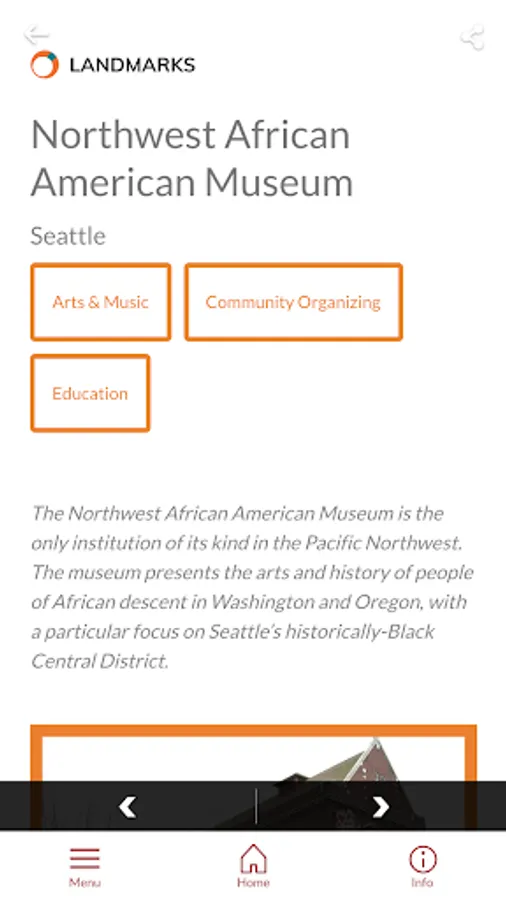 LANDMARKS

Northwest African American Museum

Seattle

Arts & Music

Community Organizing

Education

The Northwest African American Museum is the only institution of its kind in the Pacific Northwest. The museum presents the arts and history of people of African descent in Washington and Oregon, with a particular focus on Seattle's historically-Black Central District.

Menu

Home

Info